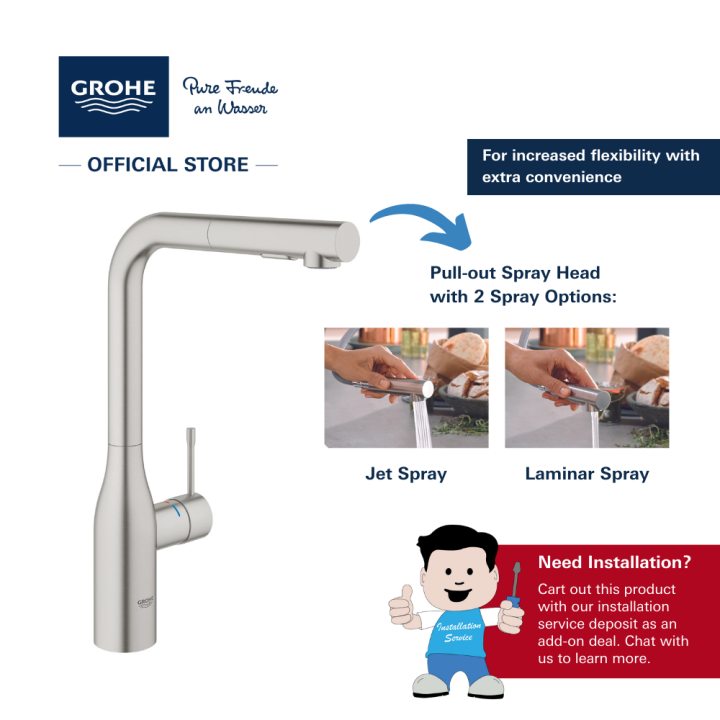 GROHE

Pure Freude an Wasser

— OFFICIAL STORE —

For increased flexibility with extra convenience

Pull-out Spray Head with 2 Spray Options:

Jet Spray

Laminar Spray

GROHE

Installation Service

Need Installation?

Cart out this product with our installation service deposit as an add-on deal. Chat with us to learn more.